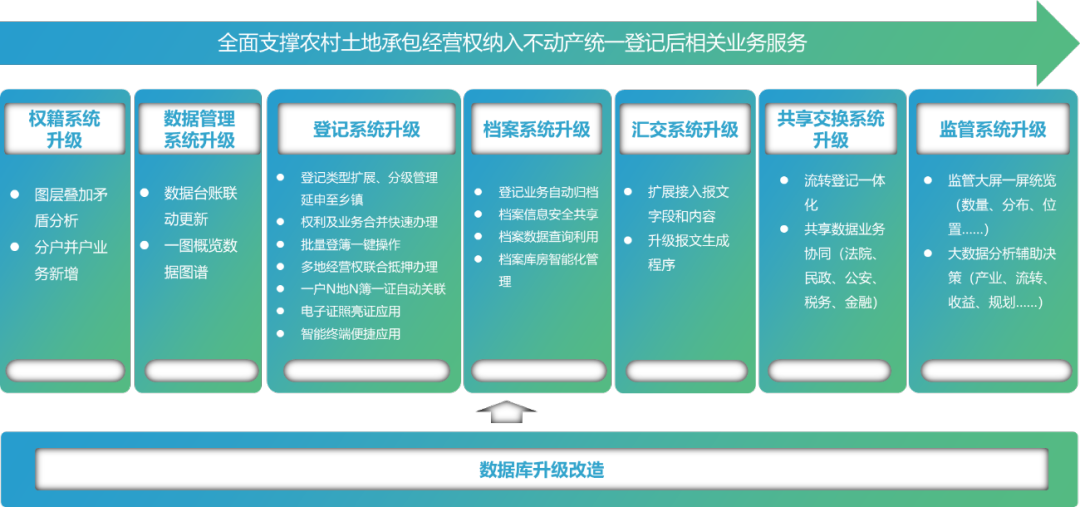 全面支撑农村土地承包经营权纳入不动产统一登记后相关业务服务

权籍系统升级

● 图层叠加矛盾分析
● 分户并户业务新增

数据管理系统升级

● 数据台账联动更新
● 一图概览数据图谱

登记系统升级

● 登记类型扩展、分级管理延申至乡镇
● 权利及业务合并快速办理
● 批量登簿一键操作
● 多地经营权联合抵押办理
● 一户N地N簿一证自动关联
● 电子证照亮证应用
● 智能终端便捷应用

档案系统升级

● 登记业务自动归档
● 档案信息安全共享
● 档案数据查询利用
● 档案库房智能化管理

汇交系统升级

● 扩展接入报文字段和内容
● 升级报文生成程序

共享交换系统升级

● 流转登记一体化
● 共享数据业务协同（法院、民政、公安、税务、金融）

监管系统升级

● 监管大屏一屏统览（数量、分布、位置……）
● 大数据分析辅助决策（产业、流转、收益、规划……）

数据库升级改造